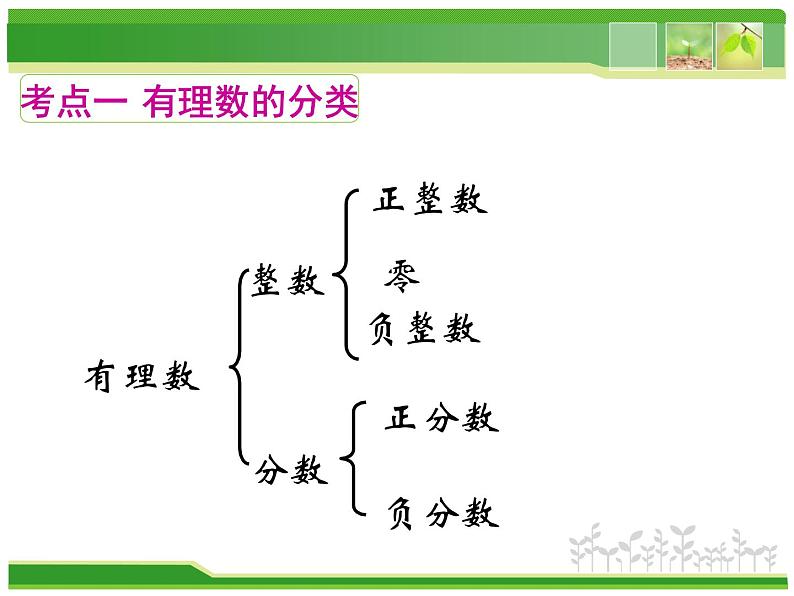 考点一 有理数的分类

有理数
整数
正整数
零
负整数
分数
正分数
负分数